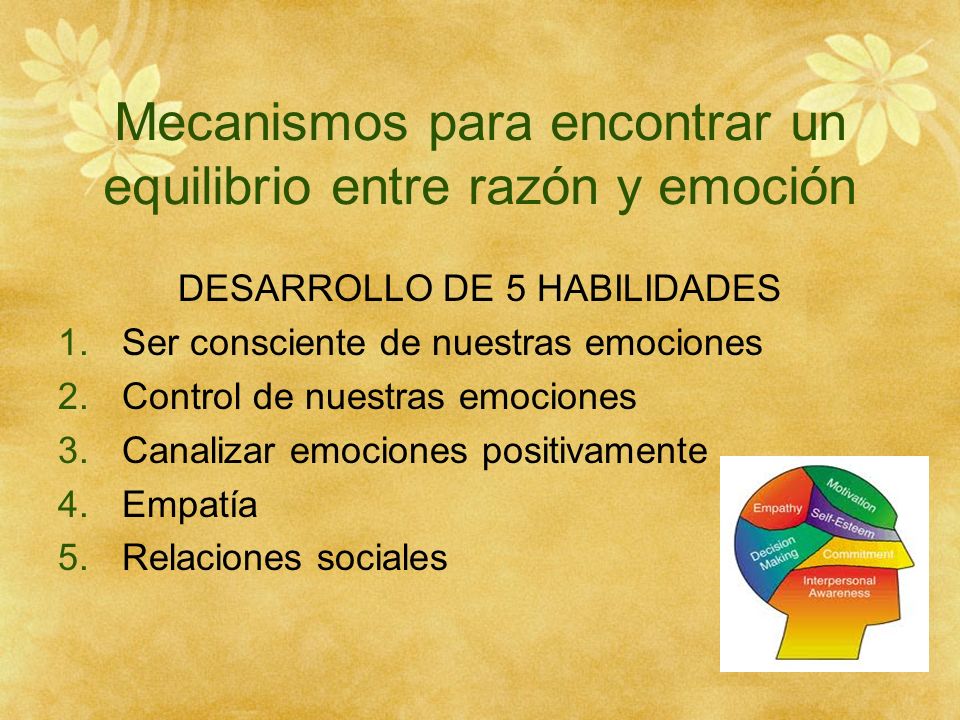 Mecanismos para encontrar un equilibrio entre razón y emoción

DESARROLLO DE 5 HABILIDADES

1. Ser consciente de nuestras emociones
2. Control de nuestras emociones
3. Canalizar emociones positivamente
4. Empatía
5. Relaciones sociales

Empathy
Motivation
Self-Esteem
Decision Making
Commitment
Interpersonal Awareness